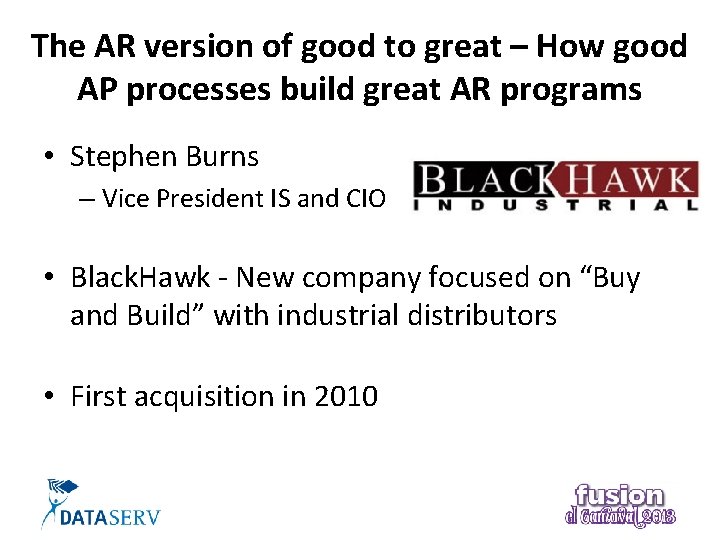 The AR version of good to great – How good AP processes build great AR programs

• Stephen Burns
– Vice President IS and CIO

BLACKHAWK
INDUSTRIAL

• BlackHawk - New company focused on "Buy and Build" with industrial distributors

• First acquisition in 2010

DATASERV

fusion
el Carnaval 2013